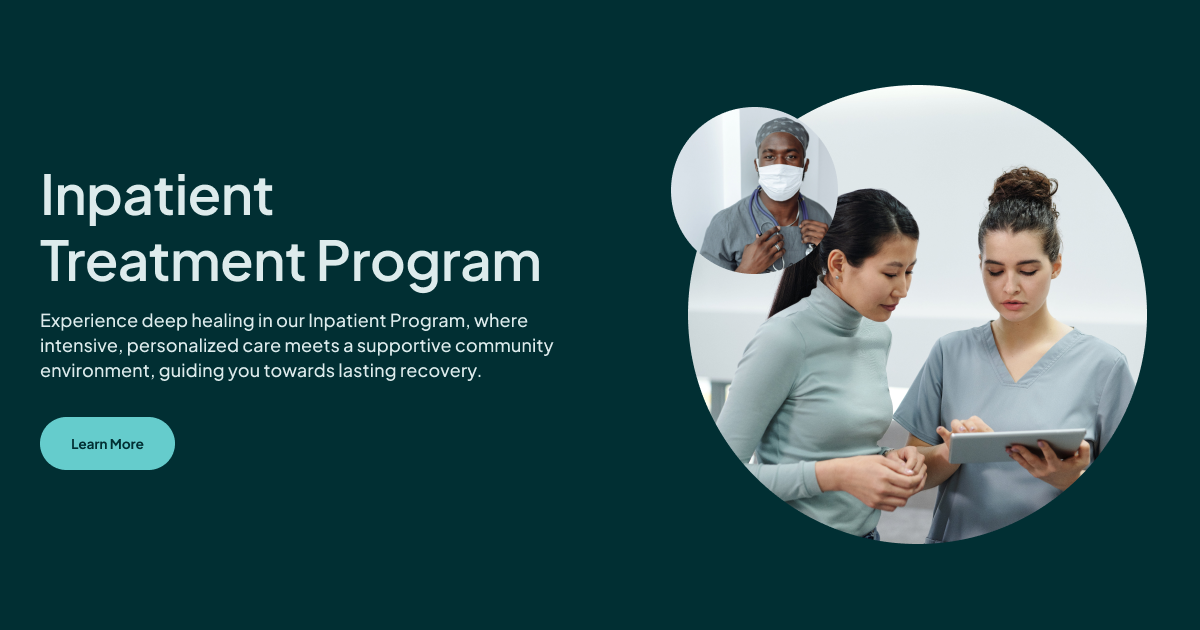 Inpatient Treatment Program

Experience deep healing in our Inpatient Program, where intensive, personalized care meets a supportive community environment, guiding you towards lasting recovery.

Learn More